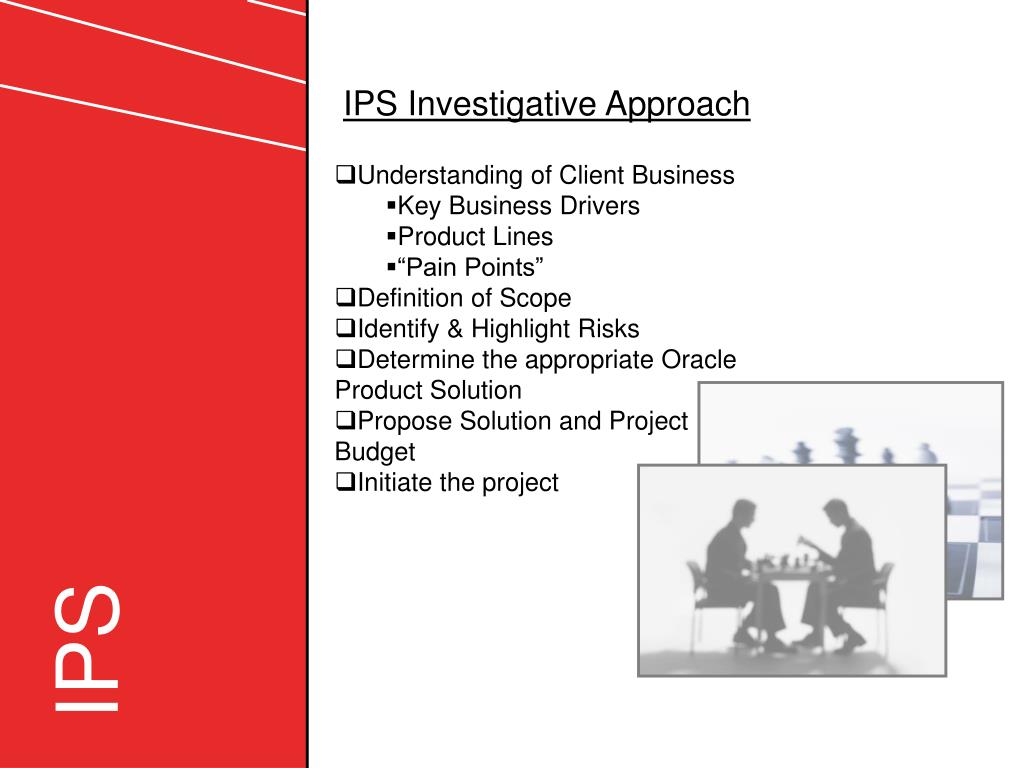 IPS Investigative Approach

❑Understanding of Client Business
▪Key Business Drivers
▪Product Lines
▪“Pain Points”
❑Definition of Scope
❑Identify & Highlight Risks
❑Determine the appropriate Oracle Product Solution
❑Propose Solution and Project Budget
❑Initiate the project

IPS